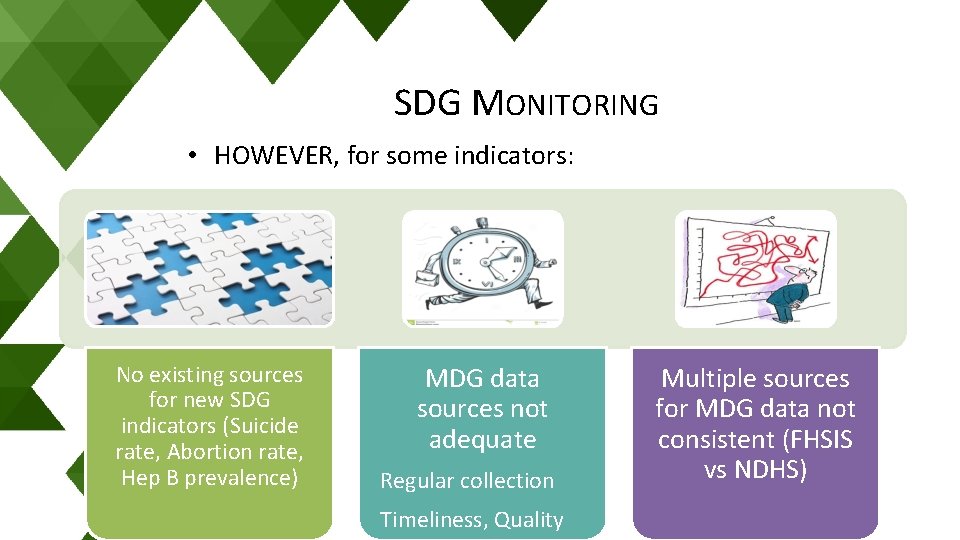 SDG MONITORING

• HOWEVER, for some indicators:

No existing sources for new SDG indicators (Suicide rate, Abortion rate, Hep B prevalence)

MDG data sources not adequate

Regular collection

Timeliness, Quality

Multiple sources for MDG data not consistent (FHSIS vs NDHS)